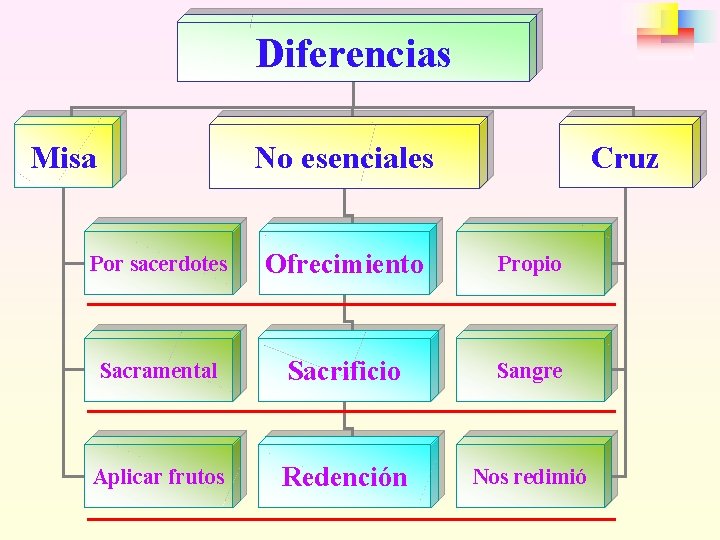 Diferencias

Misa

No esenciales

Cruz

Por sacerdotes

Ofrecimiento

Propio

Sacramental

Sacrificio

Sangre

Aplicar frutos

Redención

Nos redimió